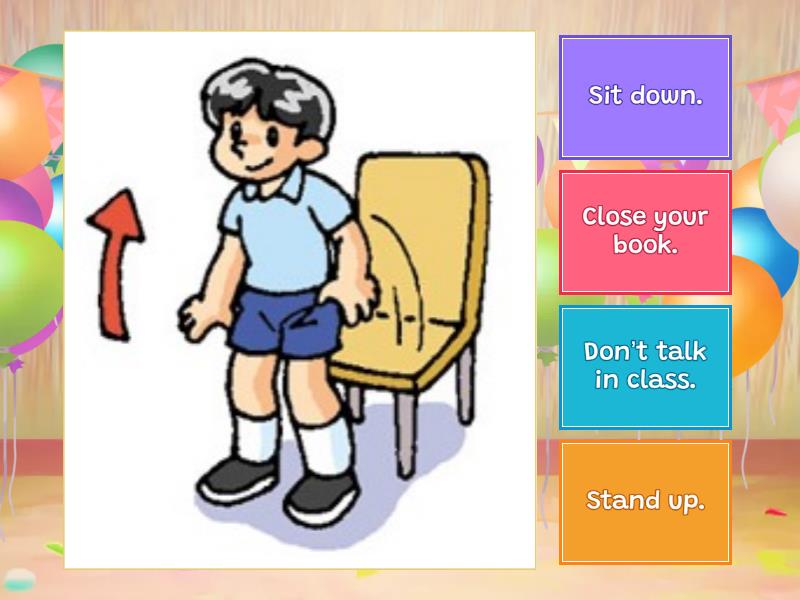 Sit down.

Close your book.

Don't talk in class.

Stand up.